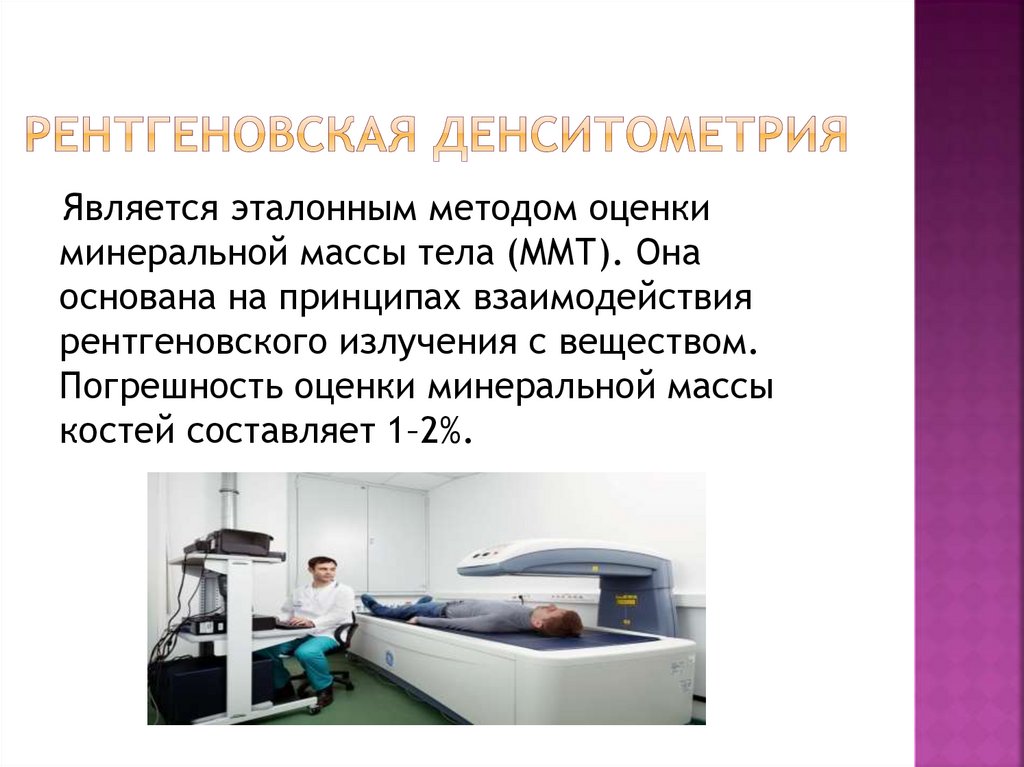 РЕНТГЕНОВСКАЯ ДЕНСИТОМЕТРИЯ

Является эталонным методом оценки минеральной массы тела (ММТ). Она основана на принципах взаимодействия рентгеновского излучения с веществом. Погрешность оценки минеральной массы костей составляет 1–2%.